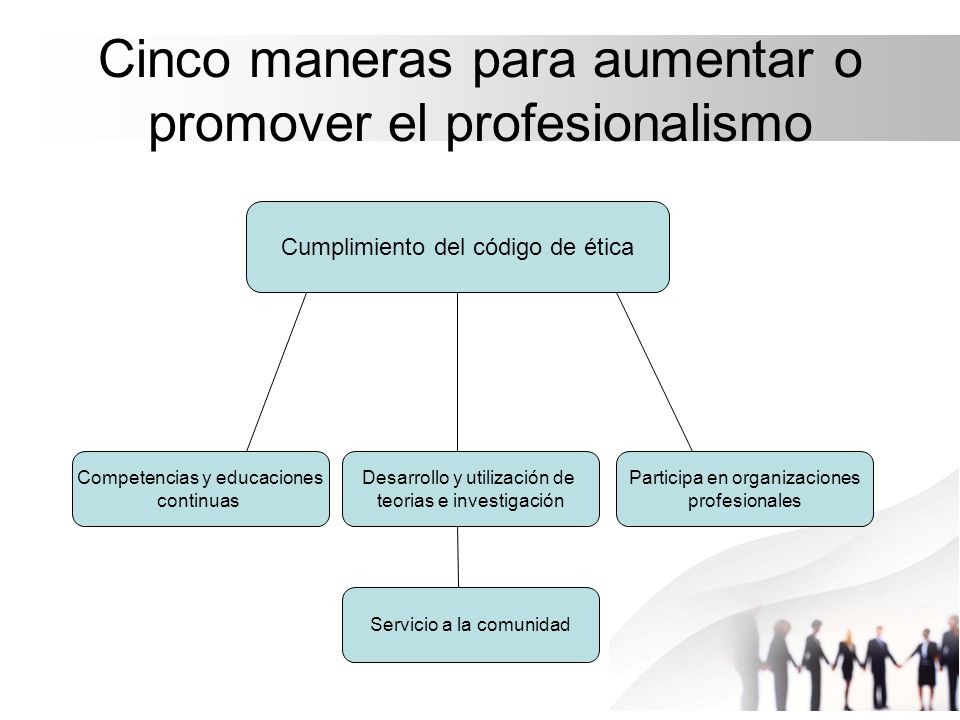 Cinco maneras para aumentar o promover el profesionalismo

Cumplimiento del código de ética

Competencias y educaciones continuas

Desarrollo y utilización de teorias e investigación

Participa en organizaciones profesionales

Servicio a la comunidad